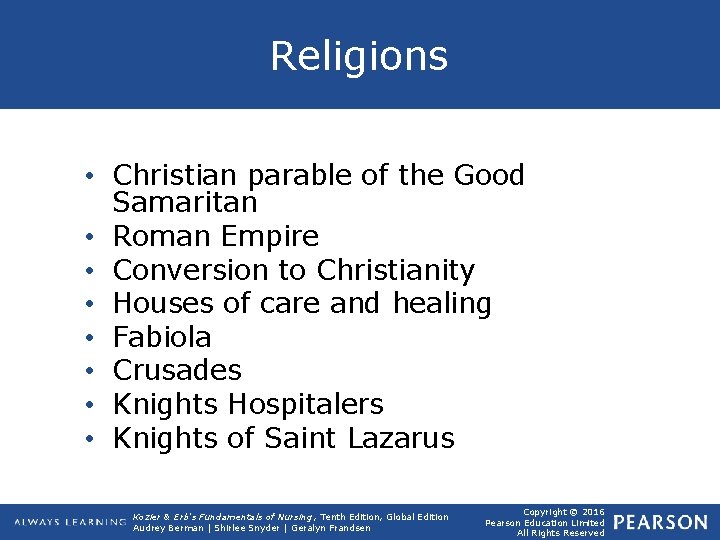 Religions

• Christian parable of the Good Samaritan
• Roman Empire
• Conversion to Christianity
• Houses of care and healing
• Fabiola
• Crusades
• Knights Hospitalers
• Knights of Saint Lazarus

ALWAYS LEARNING Kozier & Erb's Fundamentals of Nursing, Tenth Edition, Global Edition
Audrey Berman | Shirlee Snyder | Geralyn Frandsen

Copyright © 2016
Pearson Education Limited
All Rights Reserved
PEARSON